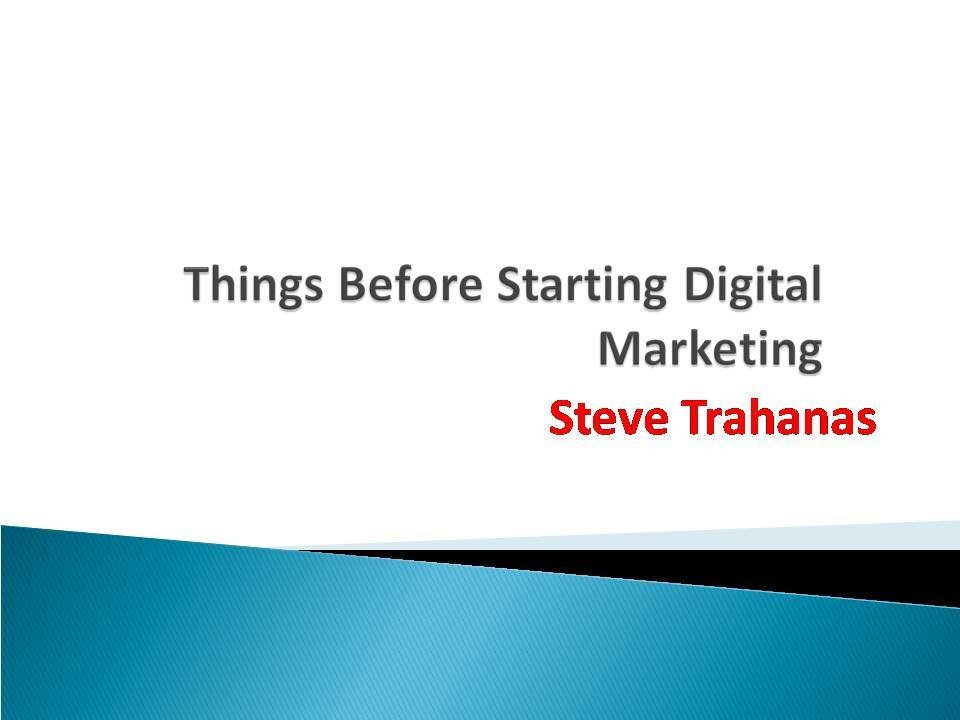 Things Before Starting Digital Marketing

Steve Trahanas